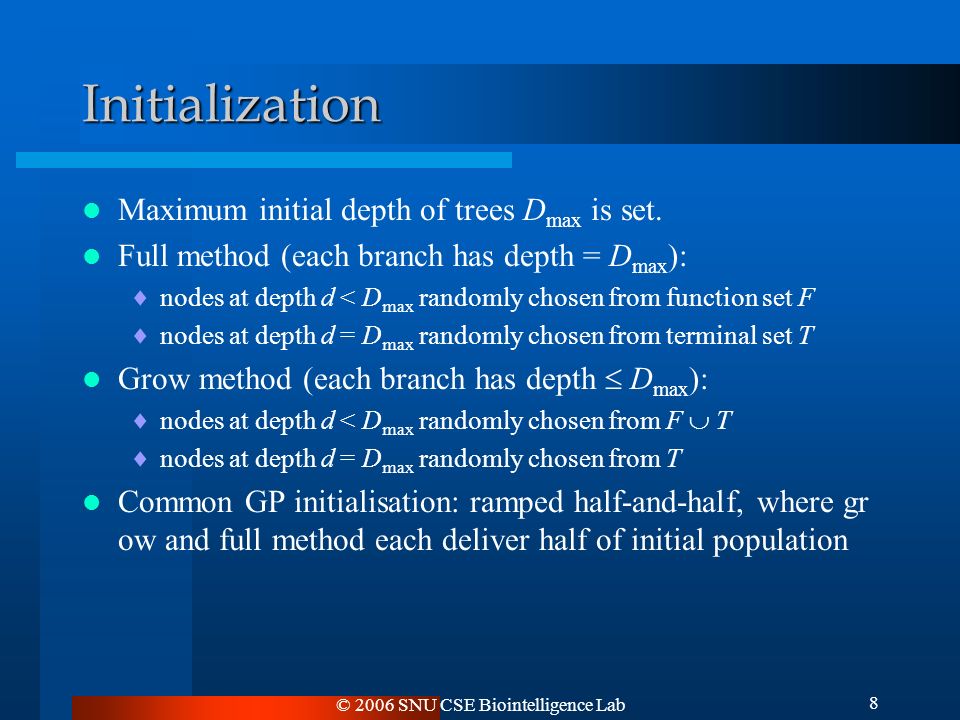 Initialization

- Maximum initial depth of trees $D_{max}$ is set.
- Full method (each branch has depth = $D_{max}$):
  - nodes at depth $d < D_{max}$ randomly chosen from function set $F$
  - nodes at depth $d = D_{max}$ randomly chosen from terminal set $T$
- Grow method (each branch has depth $\leq D_{max}$):
  - nodes at depth $d < D_{max}$ randomly chosen from $F \cup T$
  - nodes at depth $d = D_{max}$ randomly chosen from $T$
- Common GP initialisation: ramped half-and-half, where gr ow and full method each deliver half of initial population

© 2006 SNU CSE Biointelligence Lab

8